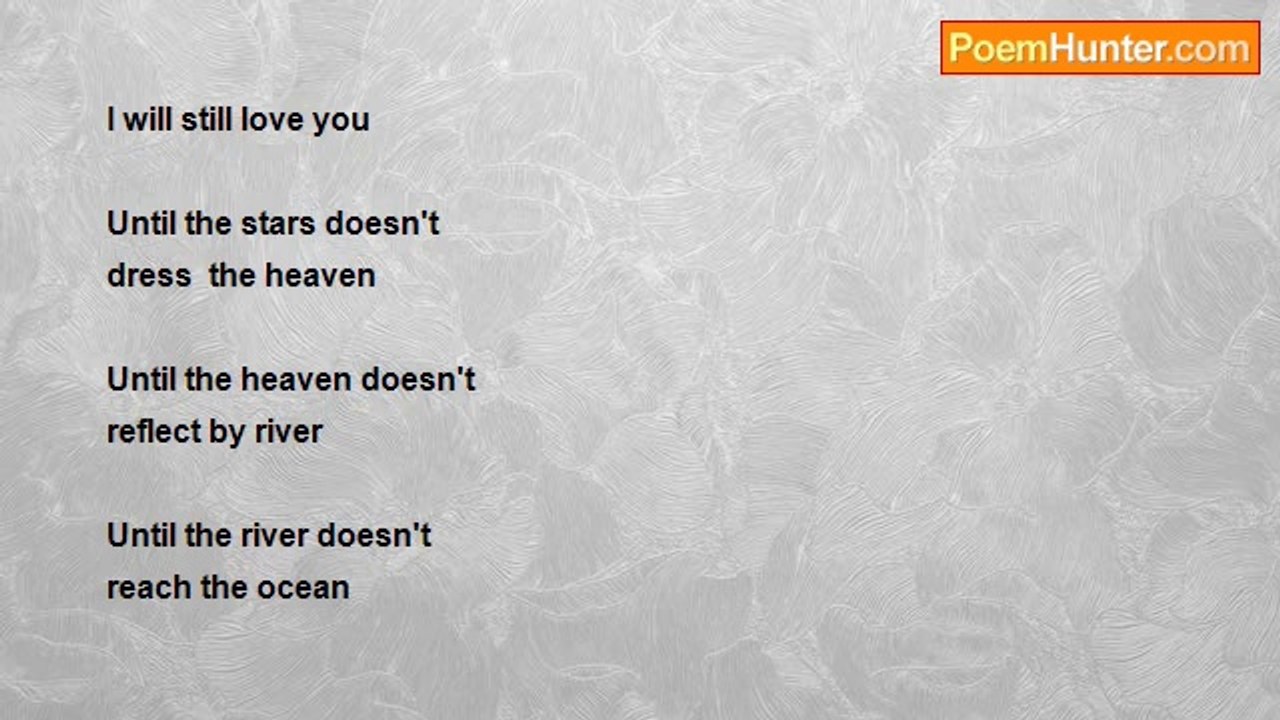 PoemHunter.com

I will still love you

Until the stars doesn't
dress  the heaven

Until the heaven doesn't
reflect by river

Until the river doesn't
reach the ocean